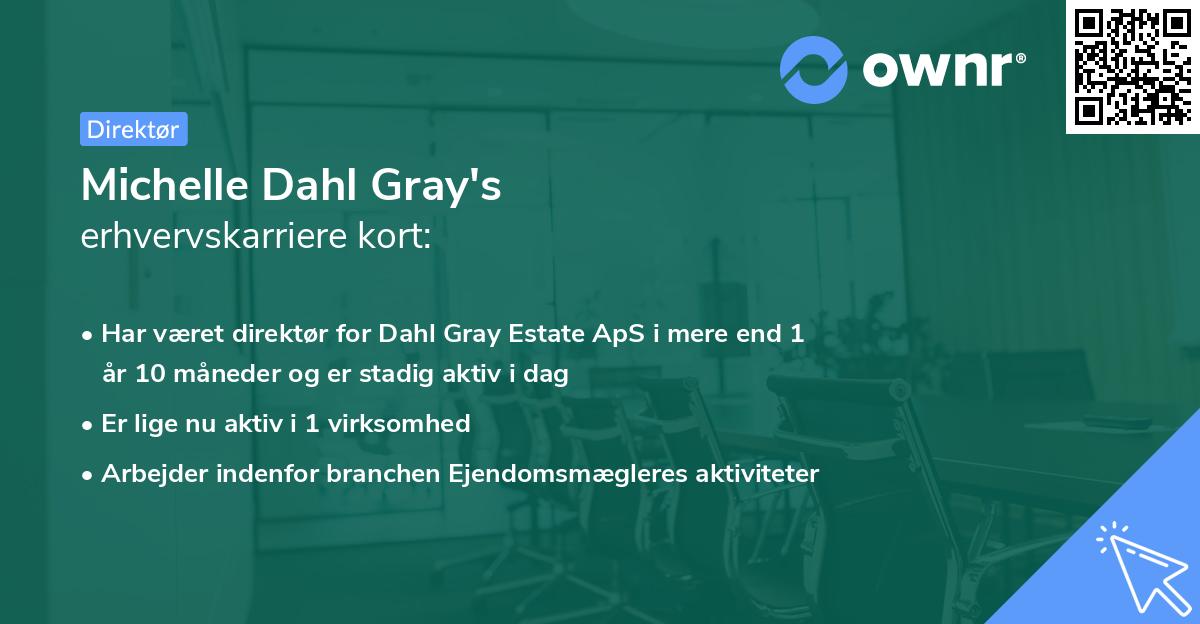 ownr®

Direktør

Michelle Dahl Gray's
erhvervskarriere kort:

• Har været direktør for Dahl Gray Estate ApS i mere end 1 år 10 måneder og er stadig aktiv i dag
• Er lige nu aktiv i 1 virksomhed
• Arbejder indenfor branchen Ejendomsmægleres aktiviteter